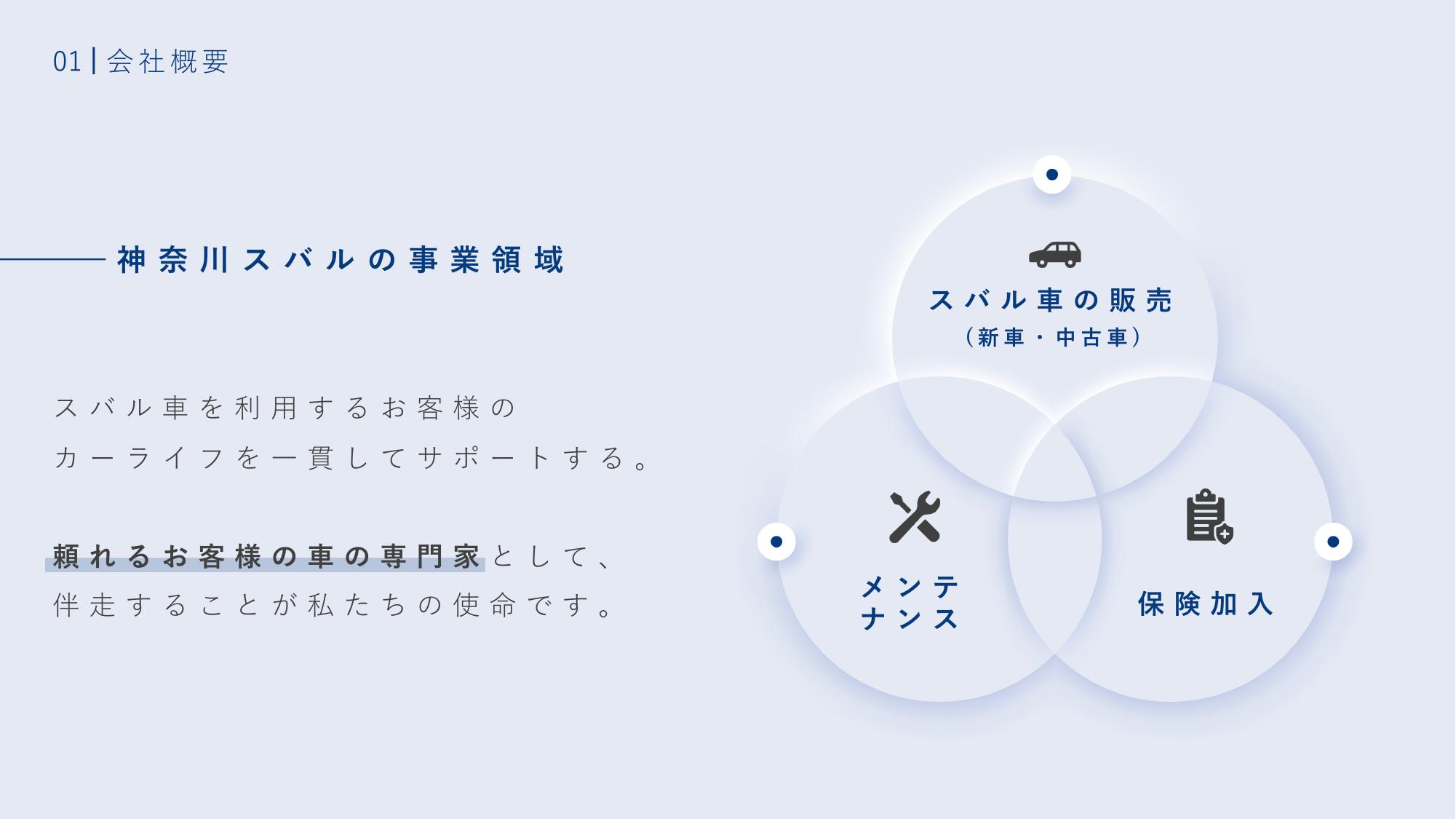 01 | 会社概要

神奈川スバルの事業領域

スバル車を利用するお客様の
カーライフを一貫してサポートする。

頼れるお客様の車の専門家として、
伴走することが私たちの使命です。

スバル車の販売
（新車・中古車）

メンテナンス

保険加入